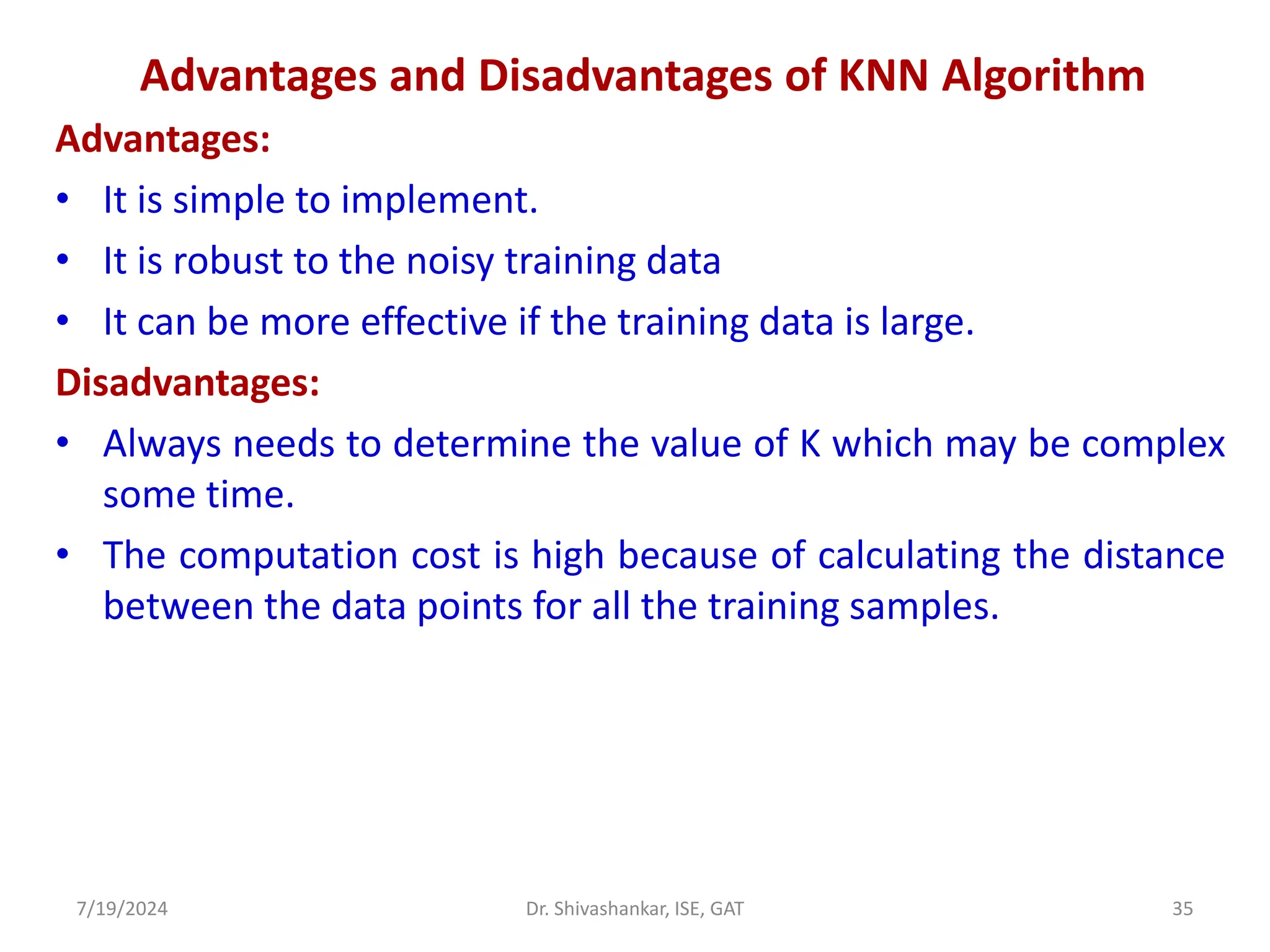 Advantages and Disadvantages of KNN Algorithm

Advantages:

• It is simple to implement.
• It is robust to the noisy training data
• It can be more effective if the training data is large.

Disadvantages:

• Always needs to determine the value of K which may be complex some time.
• The computation cost is high because of calculating the distance between the data points for all the training samples.

7/19/2024

Dr. Shivashankar, ISE, GAT

35